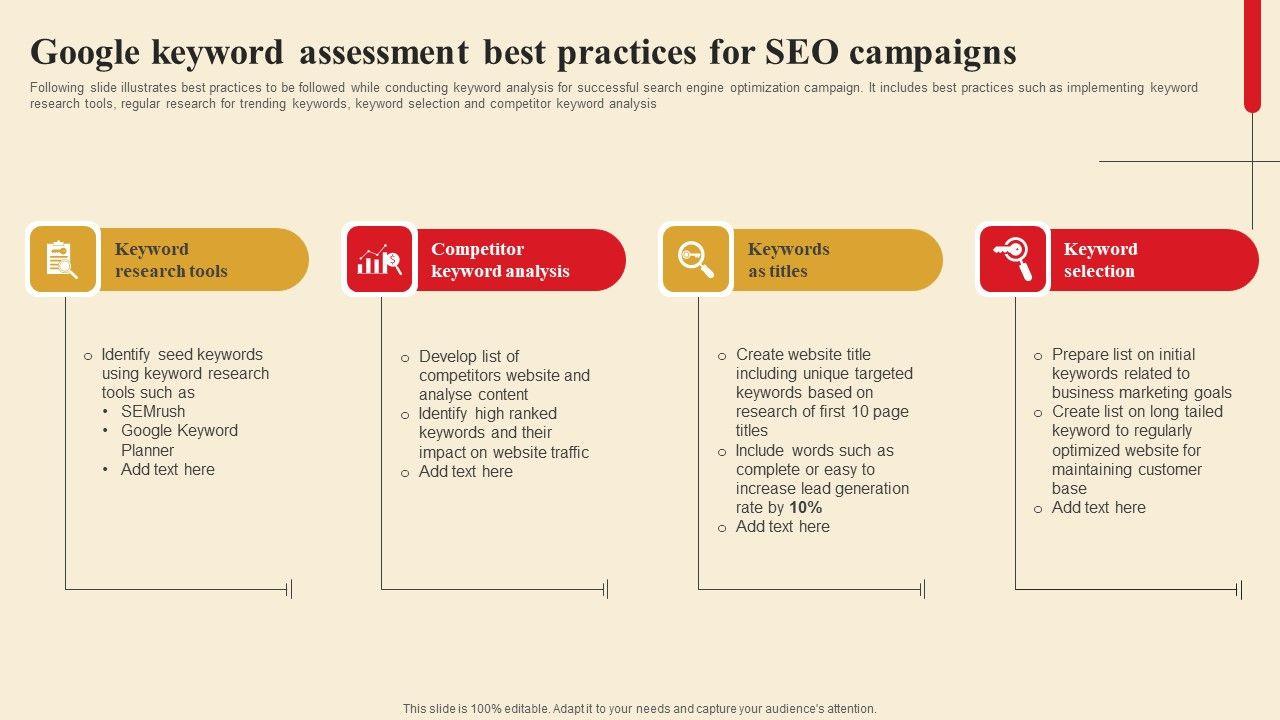 Google keyword assessment best practices for SEO campaigns

Following slide illustrates best practices to be followed while conducting keyword analysis for successful search engine optimization campaign. It includes best practices such as implementing keyword research tools, regular research for trending keywords, keyword selection and competitor keyword analysis

Keyword research tools

o Identify seed keywords using keyword research tools such as
• SEMrush
• Google Keyword Planner
• Add text here

Competitor keyword analysis

o Develop list of competitors website and analyse content
o Identify high ranked keywords and their impact on website traffic
o Add text here

Keywords as titles

o Create website title including unique targeted keywords based on research of first 10 page titles
o Include words such as complete or easy to increase lead generation rate by 10%
o Add text here

Keyword selection

o Prepare list on initial keywords related to business marketing goals
o Create list on long tailed keyword to regularly optimized website for maintaining customer base
o Add text here

This slide is 100% editable. Adapt it to your needs and capture your audience's attention.